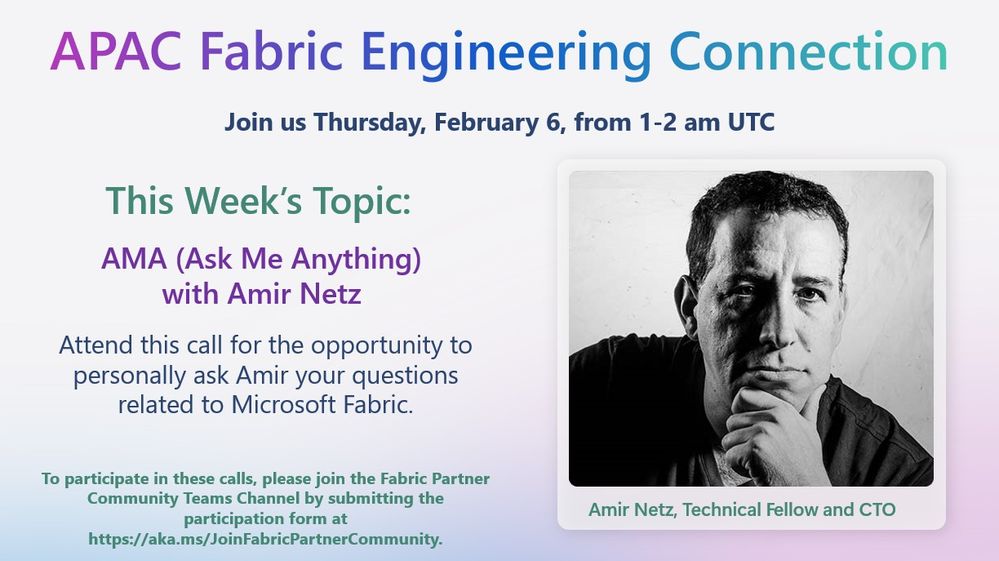 APAC Fabric Engineering Connection

Join us Thursday, February 6, from 1-2 am UTC

This Week's Topic:

AMA (Ask Me Anything) with Amir Netz

Attend this call for the opportunity to personally ask Amir your questions related to Microsoft Fabric.

To participate in these calls, please join the Fabric Partner Community Teams Channel by submitting the participation form at https://aka.ms/JoinFabricPartnerCommunity.

Amir Netz, Technical Fellow and CTO